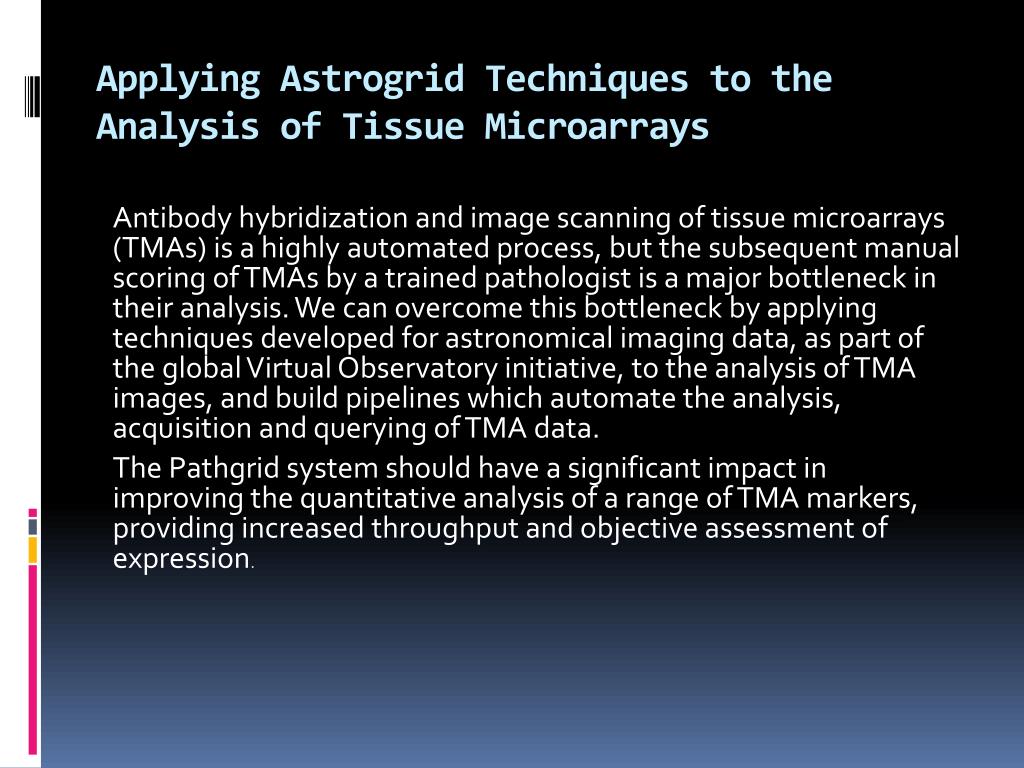 Applying Astrogrid Techniques to the Analysis of Tissue Microarrays

Antibody hybridization and image scanning of tissue microarrays (TMAs) is a highly automated process, but the subsequent manual scoring of TMAs by a trained pathologist is a major bottleneck in their analysis. We can overcome this bottleneck by applying techniques developed for astronomical imaging data, as part of the global Virtual Observatory initiative, to the analysis of TMA images, and build pipelines which automate the analysis, acquisition and querying of TMA data.

The Pathgrid system should have a significant impact in improving the quantitative analysis of a range of TMA markers, providing increased throughput and objective assessment of expression.